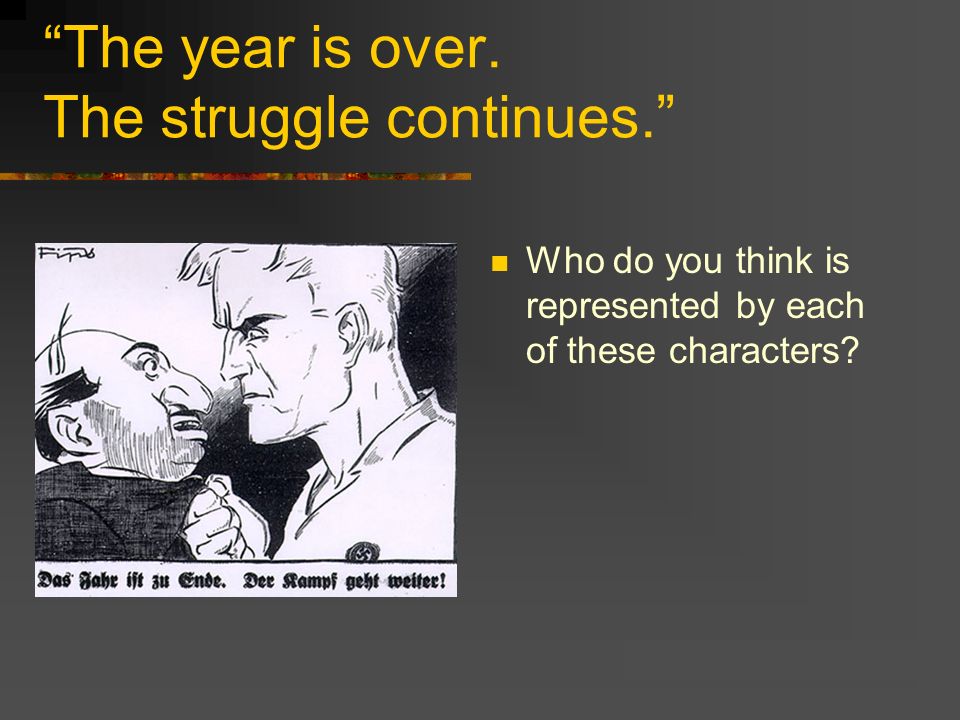 “The year is over.
The struggle continues.”

Fips

Das Jahr ist zu Ende. Der Kampf geht weiter!

Who do you think is represented by each of these characters?